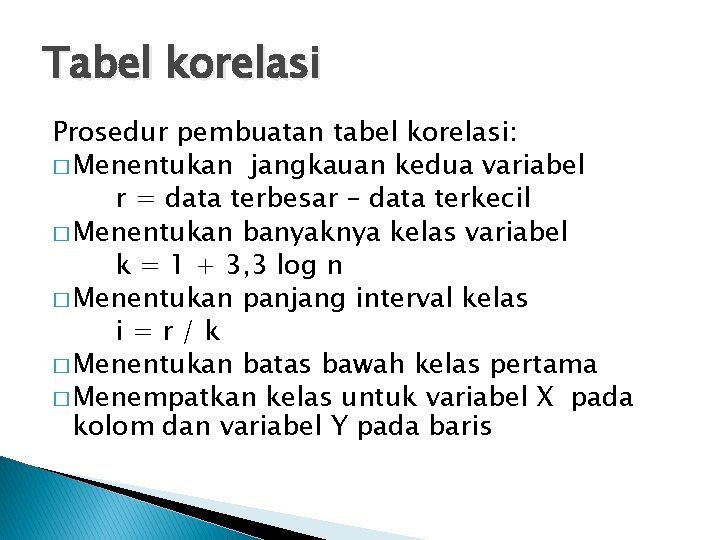 Tabel korelasi

Prosedur pembuatan tabel korelasi:
□ Menentukan jangkauan kedua variabel
r = data terbesar – data terkecil
□ Menentukan banyaknya kelas variabel
k = 1 + 3,3 log n
□ Menentukan panjang interval kelas
i = r / k
□ Menentukan batas bawah kelas pertama
□ Menempatkan kelas untuk variabel X pada kolom dan variabel Y pada baris